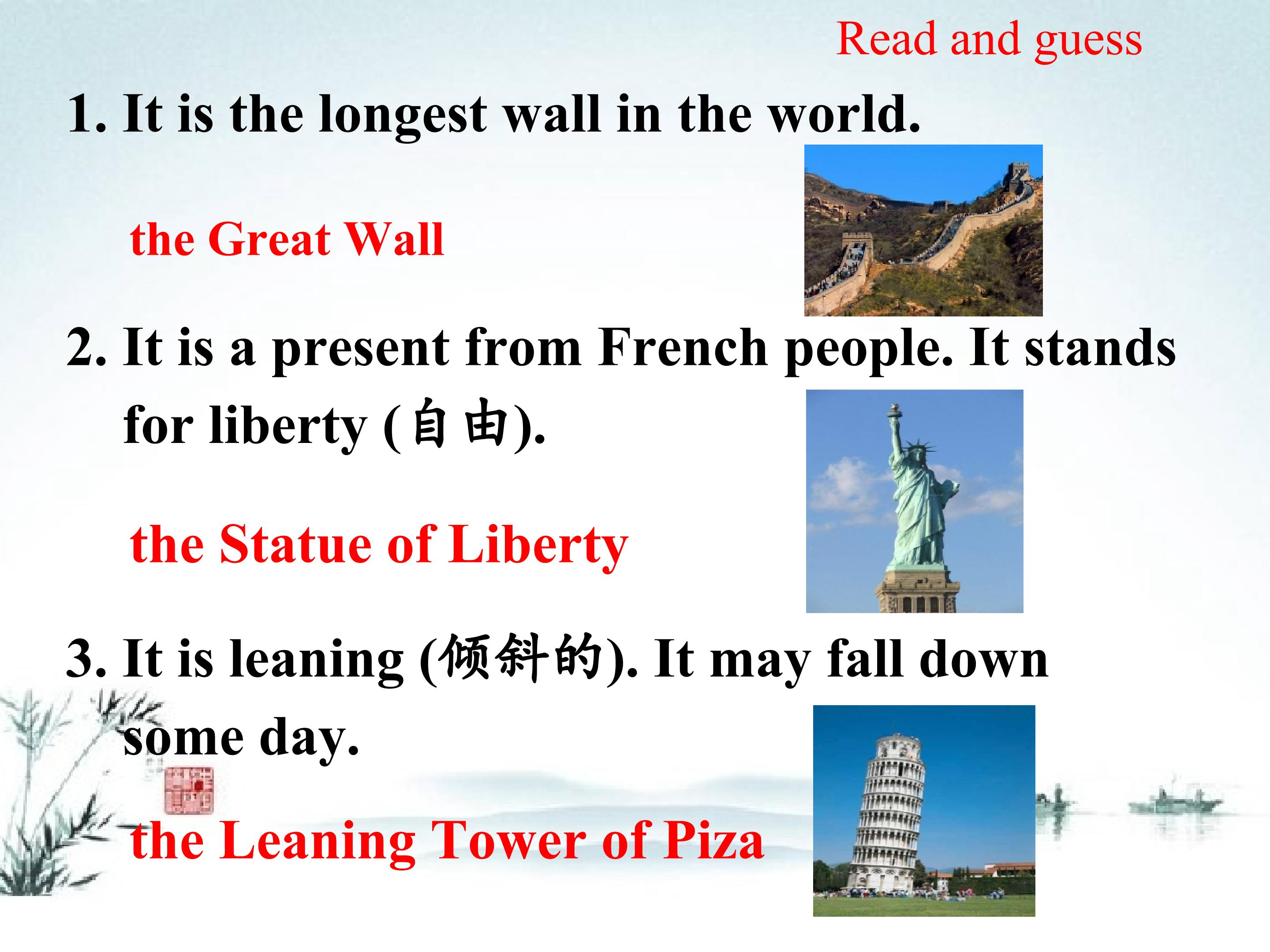 Read and guess

1. It is the longest wall in the world.

the Great Wall

2. It is a present from French people. It stands for liberty (自由).

the Statue of Liberty

3. It is leaning (倾斜的). It may fall down some day.

the Leaning Tower of Piza